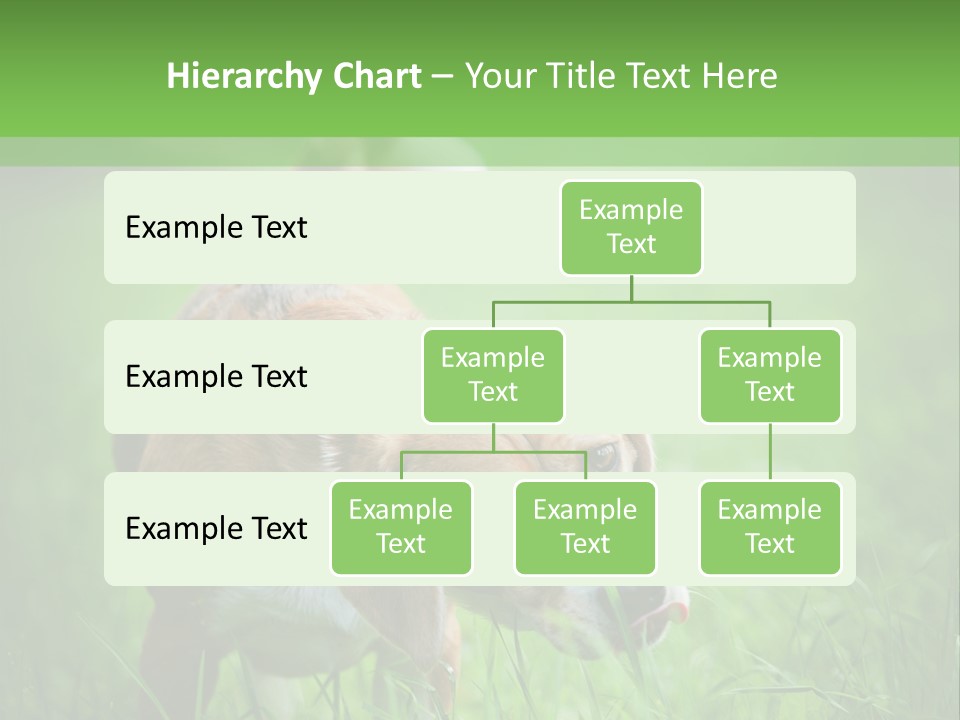 Hierarchy Chart – Your Title Text Here

Example Text

Example Text

Example Text

Example Text

Example Text

Example Text

Example Text

Example Text

Example Text